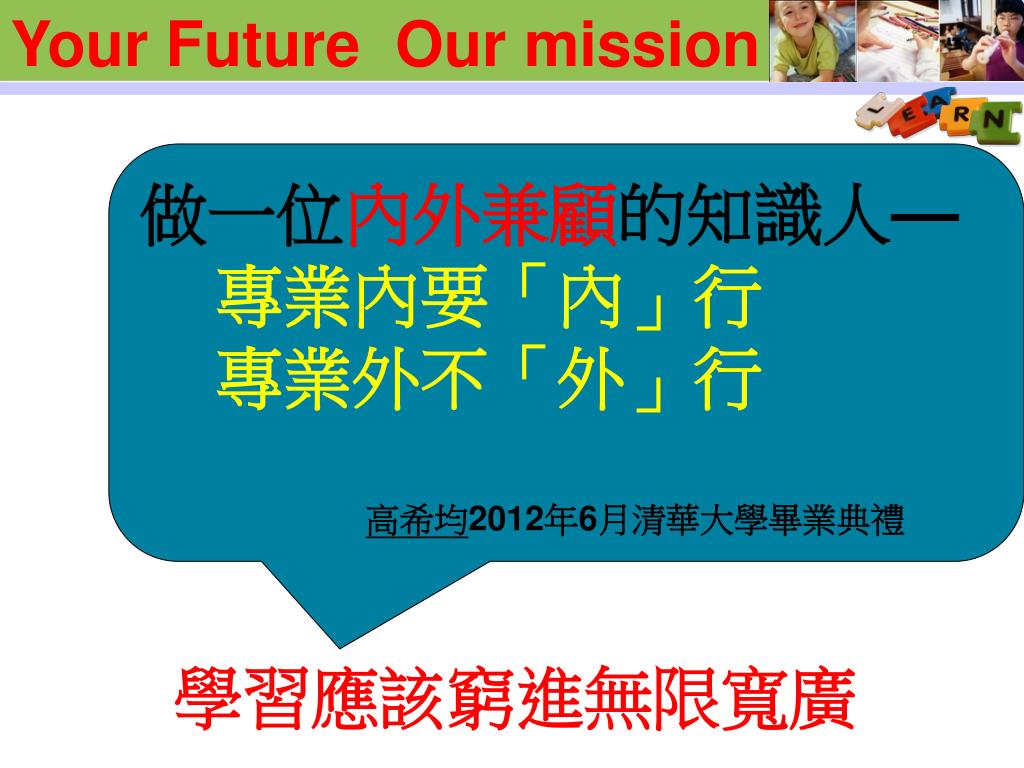 Your Future Our mission

LEARN

做一位內外兼顧的知識人—
專業內要「內」行
專業外不「外」行

高希均2012年6月清華大學畢業典禮

學習應該窮進無限寬廣